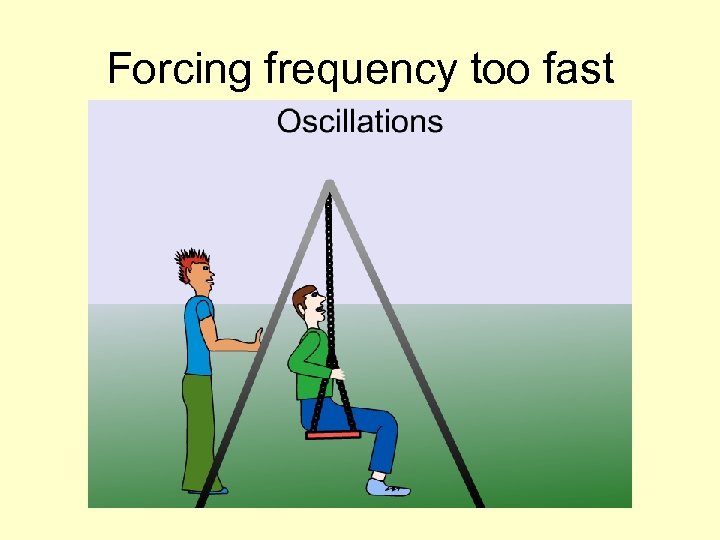 Forcing frequency too fast

Oscillations